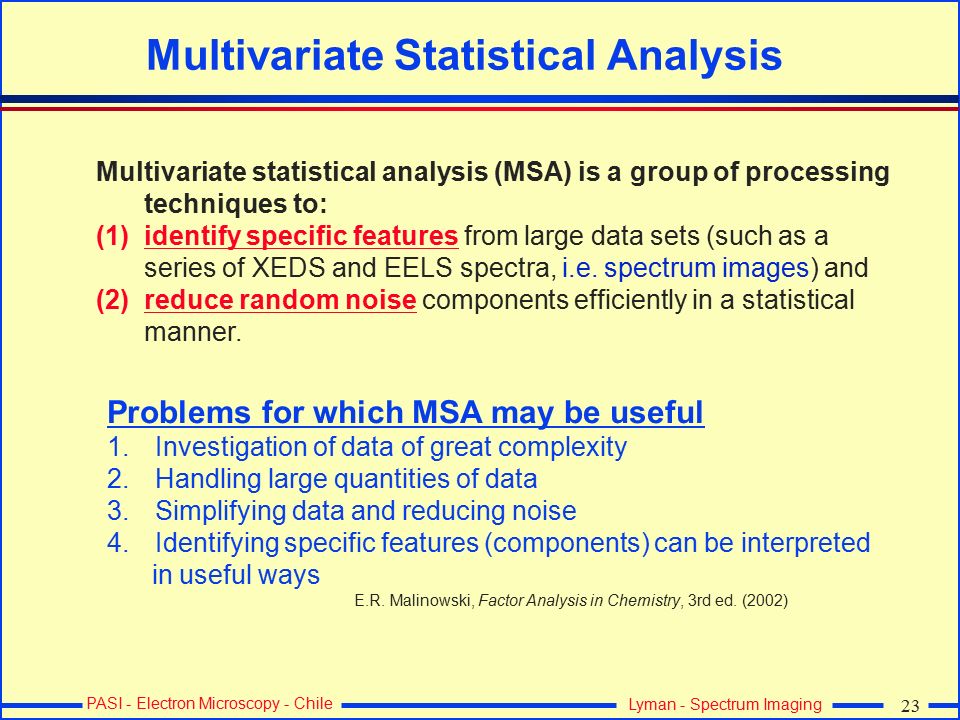 Multivariate Statistical Analysis

Multivariate statistical analysis (MSA) is a group of processing techniques to:
(1) identify specific features from large data sets (such as a series of XEDS and EELS spectra, i.e. spectrum images) and
(2) reduce random noise components efficiently in a statistical manner.

Problems for which MSA may be useful
1. Investigation of data of great complexity
2. Handling large quantities of data
3. Simplifying data and reducing noise
4. Identifying specific features (components) can be interpreted in useful ways

E.R. Malinowski, Factor Analysis in Chemistry, 3rd ed. (2002)

PASI - Electron Microscopy - Chile

Lyman - Spectrum Imaging

23